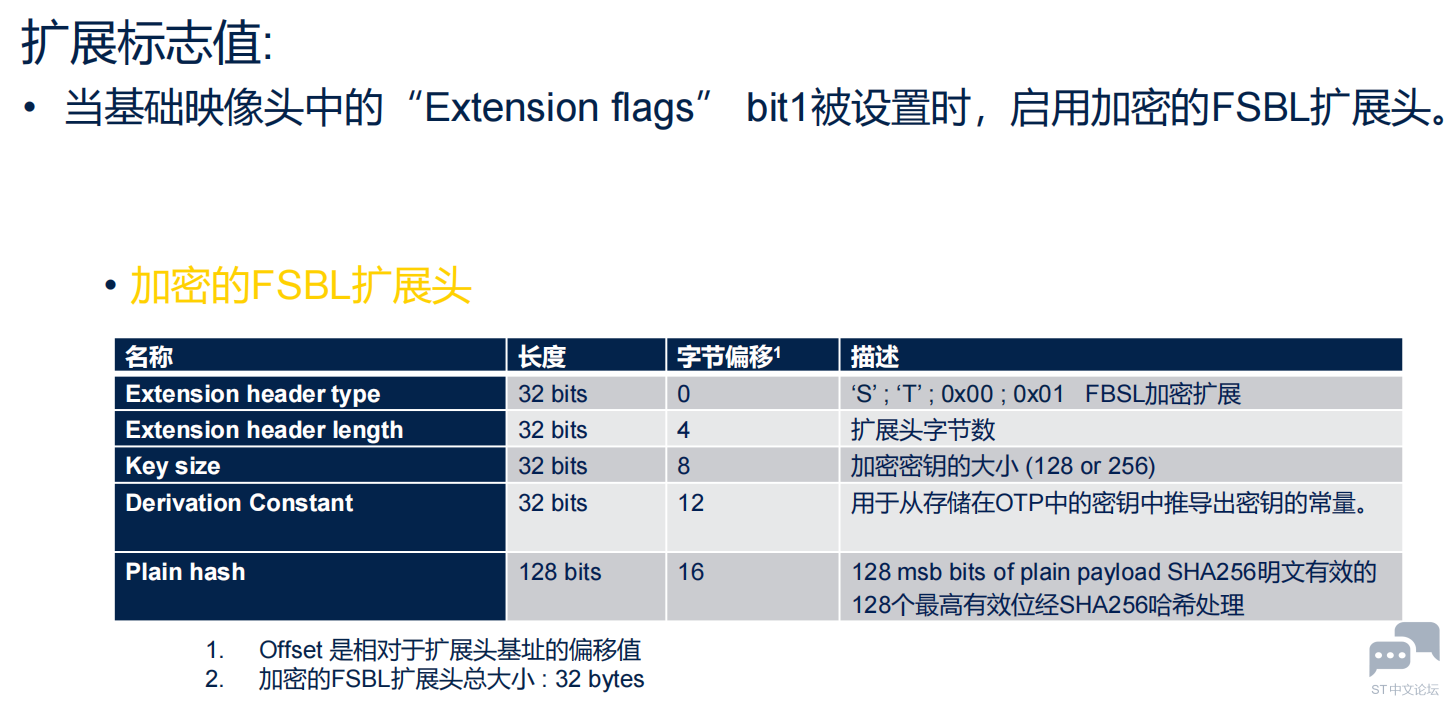 扩展标志值:

• 当基础映像头中的“Extension flags” bit1被设置时，启用加密的FSBL扩展头。

• 加密的FSBL扩展头

| 名称 | 长度 | 字节偏移$^1$ | 描述 |
|---|---|---|---|
| Extension header type | 32 bits | 0 | ‘S’ ; ‘T’ ; 0x00 ; 0x01 FBSL加密扩展 |
| Extension header length | 32 bits | 4 | 扩展头字节数 |
| Key size | 32 bits | 8 | 加密密钥的大小 (128 or 256) |
| Derivation Constant | 32 bits | 12 | 用于从存储在OTP中的密钥中推导出密钥的常量。 |
| Plain hash | 128 bits | 16 | 128 msb bits of plain payload SHA256明文有效的128个最高有效位经SHA256哈希处理 |

1. Offset 是相对于扩展头基址的偏移值
2. 加密的FSBL扩展头总大小 : 32 bytes

ST中文论坛